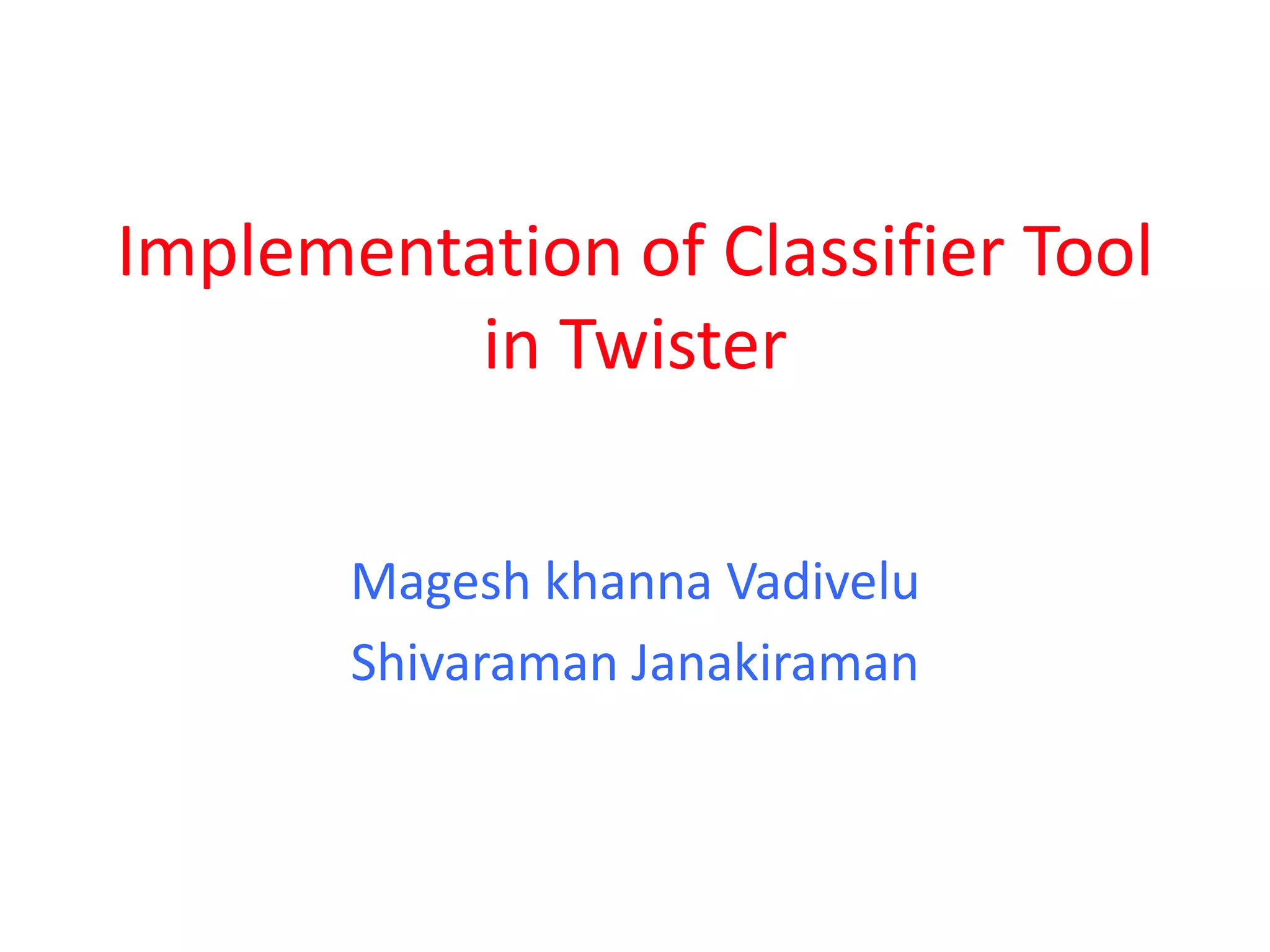 Implementation of Classifier Tool in Twister

Magesh khanna Vadivelu
Shivaraman Janakiraman